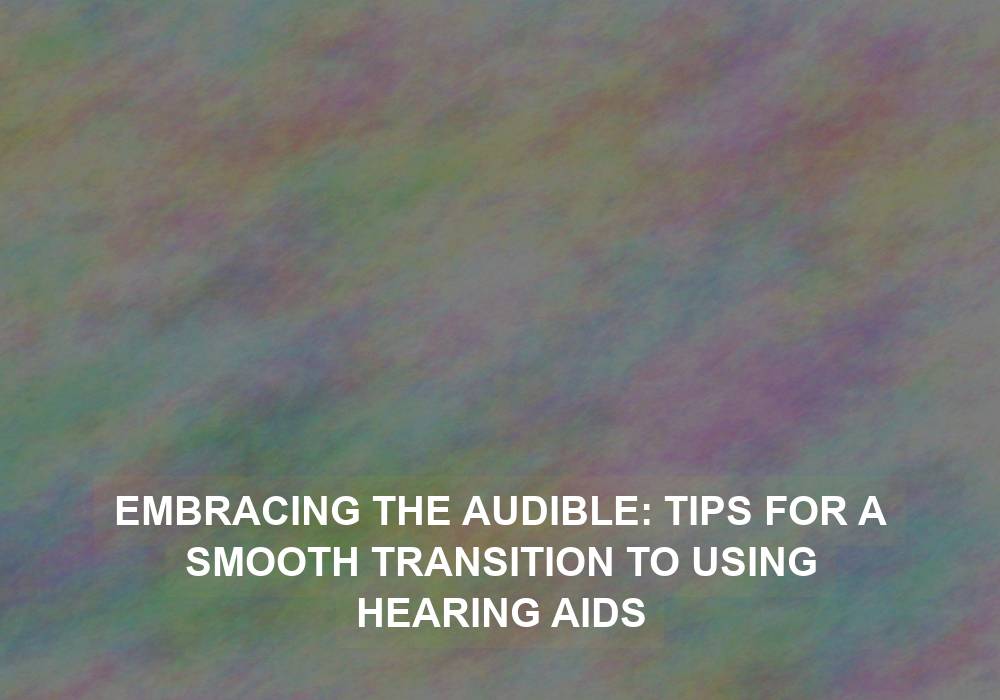 EMBRACING THE AUDIBLE: TIPS FOR A SMOOTH TRANSITION TO USING HEARING AIDS